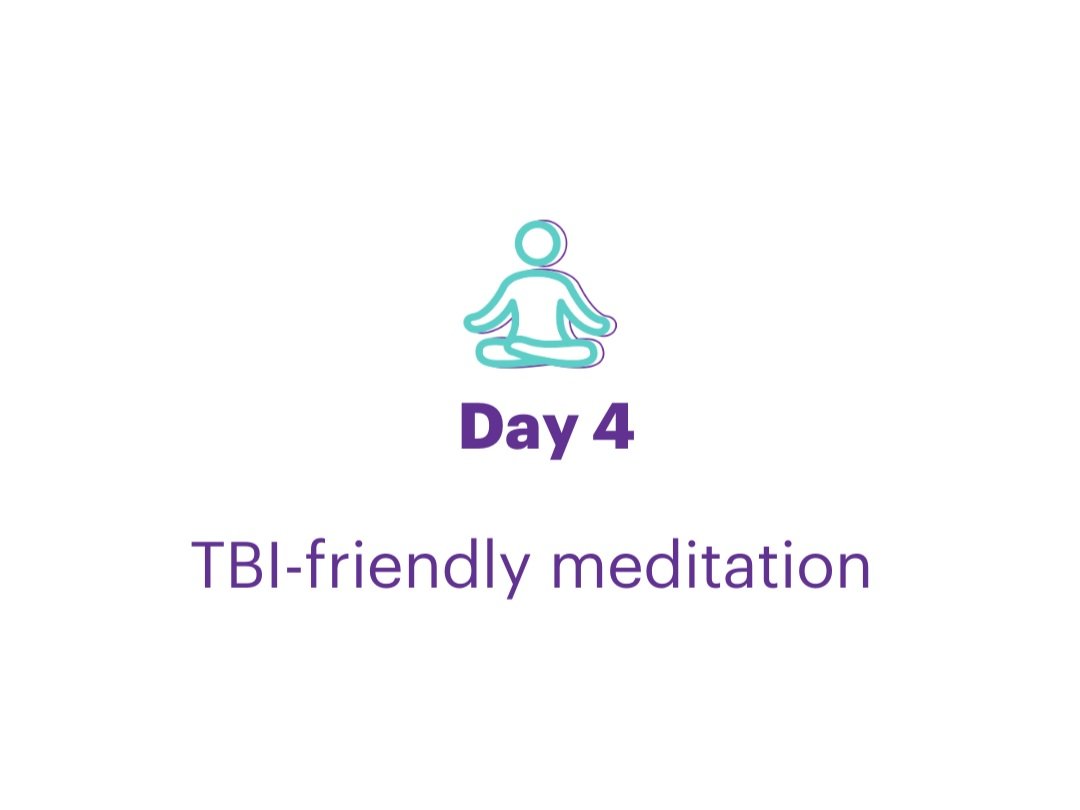 Day 4

TBI-friendly meditation